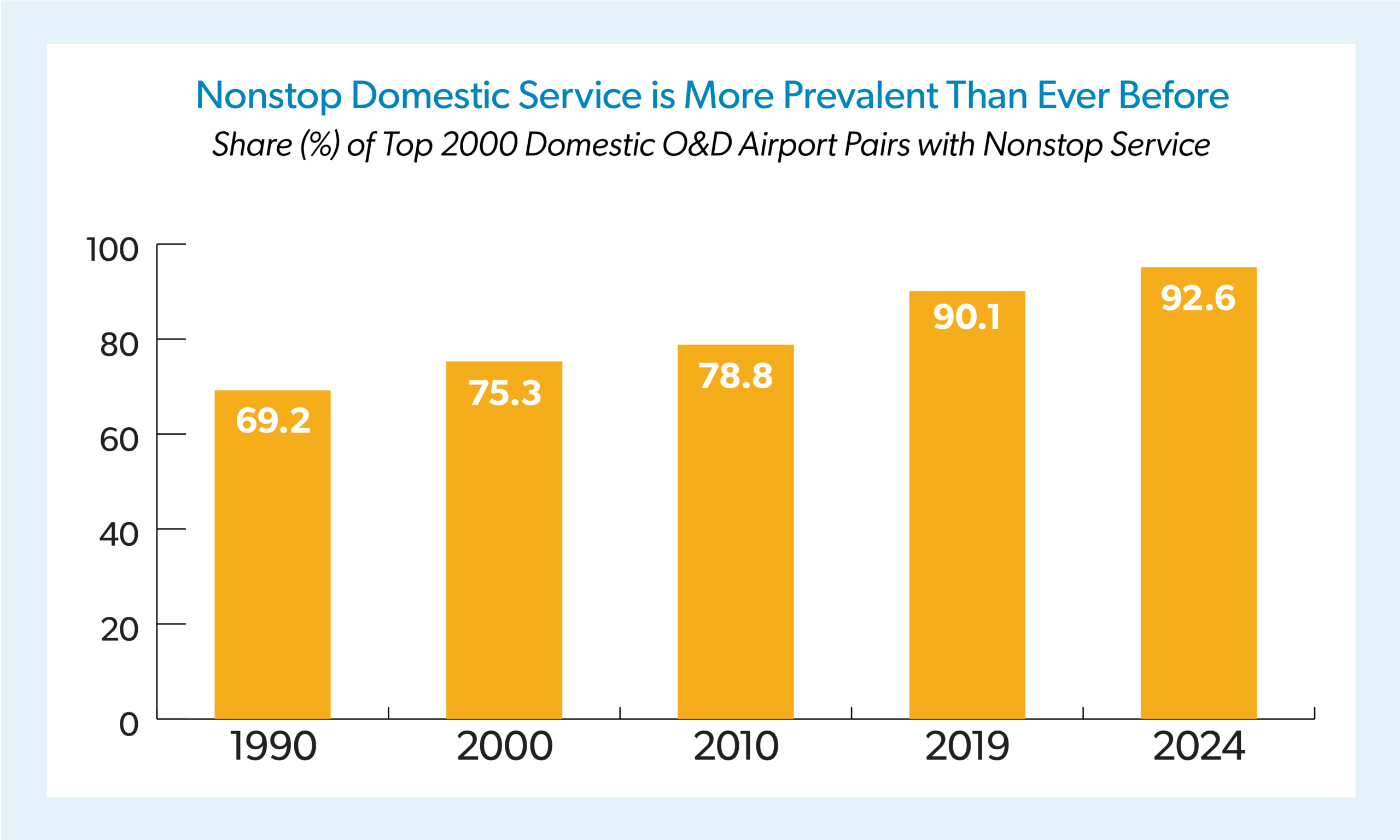 Nonstop Domestic Service is More Prevalent Than Ever Before
Share (%) of Top 2000 Domestic O&D Airport Pairs with Nonstop Service

100
80
60
40
20
0

69.2
75.3
78.8
90.1
92.6

1990
2000
2010
2019
2024